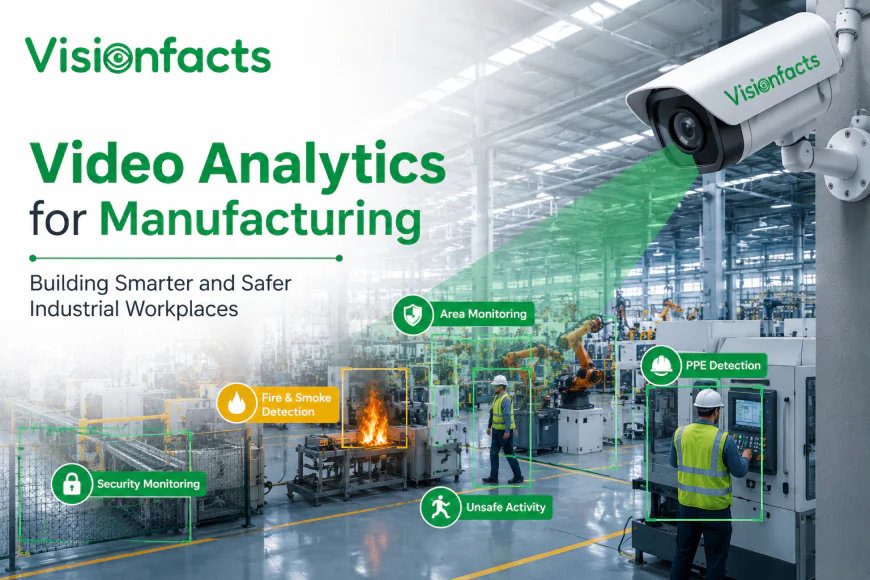 Visionfacts

Video Analytics for Manufacturing

Building Smarter and Safer Industrial Workplaces

Visionfacts

Area Monitoring

PPE Detection

Fire & Smoke Detection

Security Monitoring

Unsafe Activity